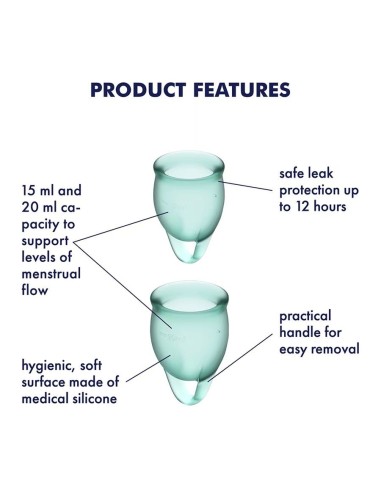 PRODUCT FEATURES

15 ml and 20 ml capacity to support levels of menstrual flow

safe leak protection up to 12 hours

practical handle for easy removal

hygienic, soft surface made of medical silicone